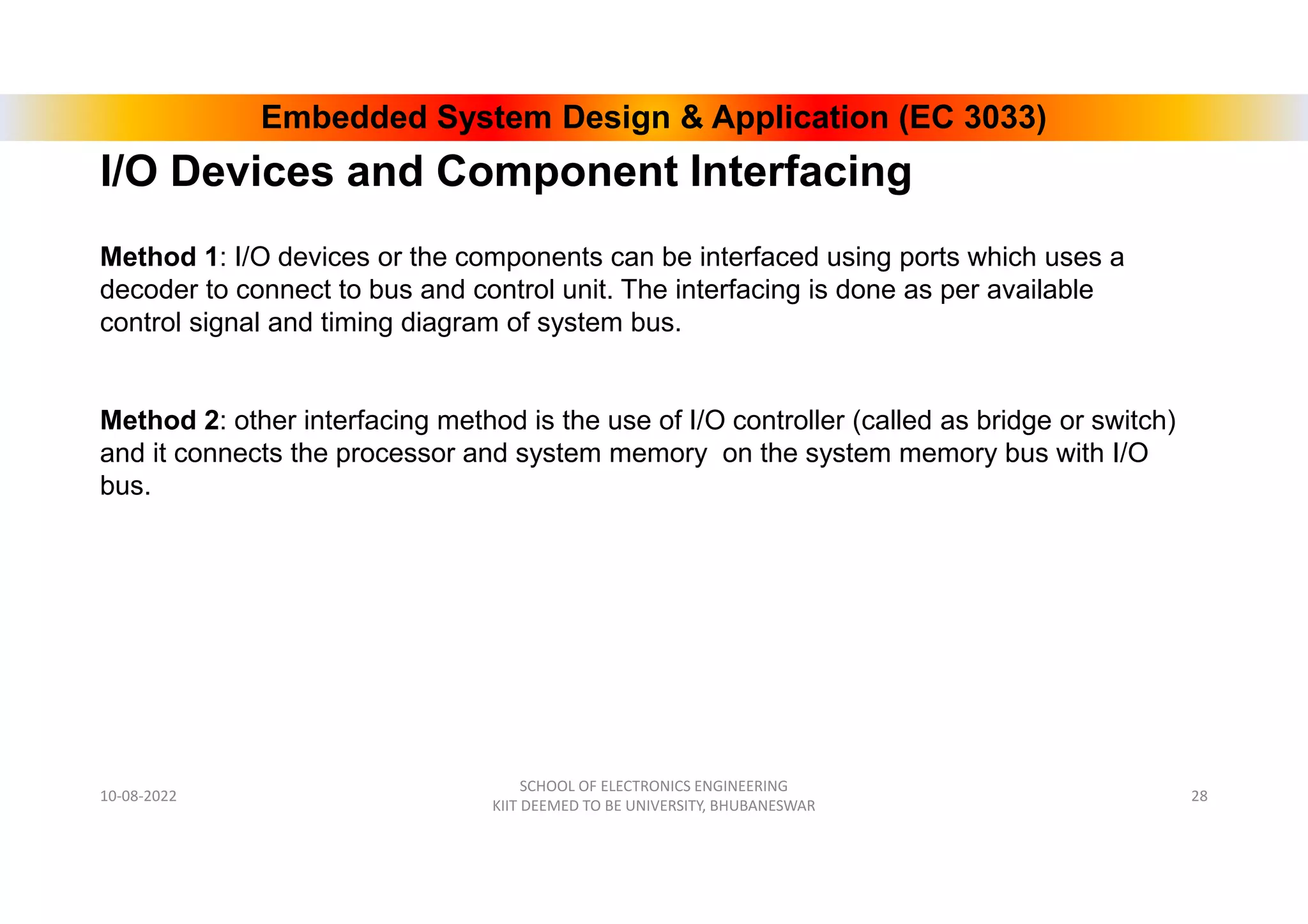 Embedded System Design & Application (EC 3033)

I/O Devices and Component Interfacing

Method 1: I/O devices or the components can be interfaced using ports which uses a decoder to connect to bus and control unit. The interfacing is done as per available control signal and timing diagram of system bus.

Method 2: other interfacing method is the use of I/O controller (called as bridge or switch) and it connects the processor and system memory  on the system memory bus with I/O bus.

10-08-2022

SCHOOL OF ELECTRONICS ENGINEERING
KIIT DEEMED TO BE UNIVERSITY, BHUBANESWAR

28